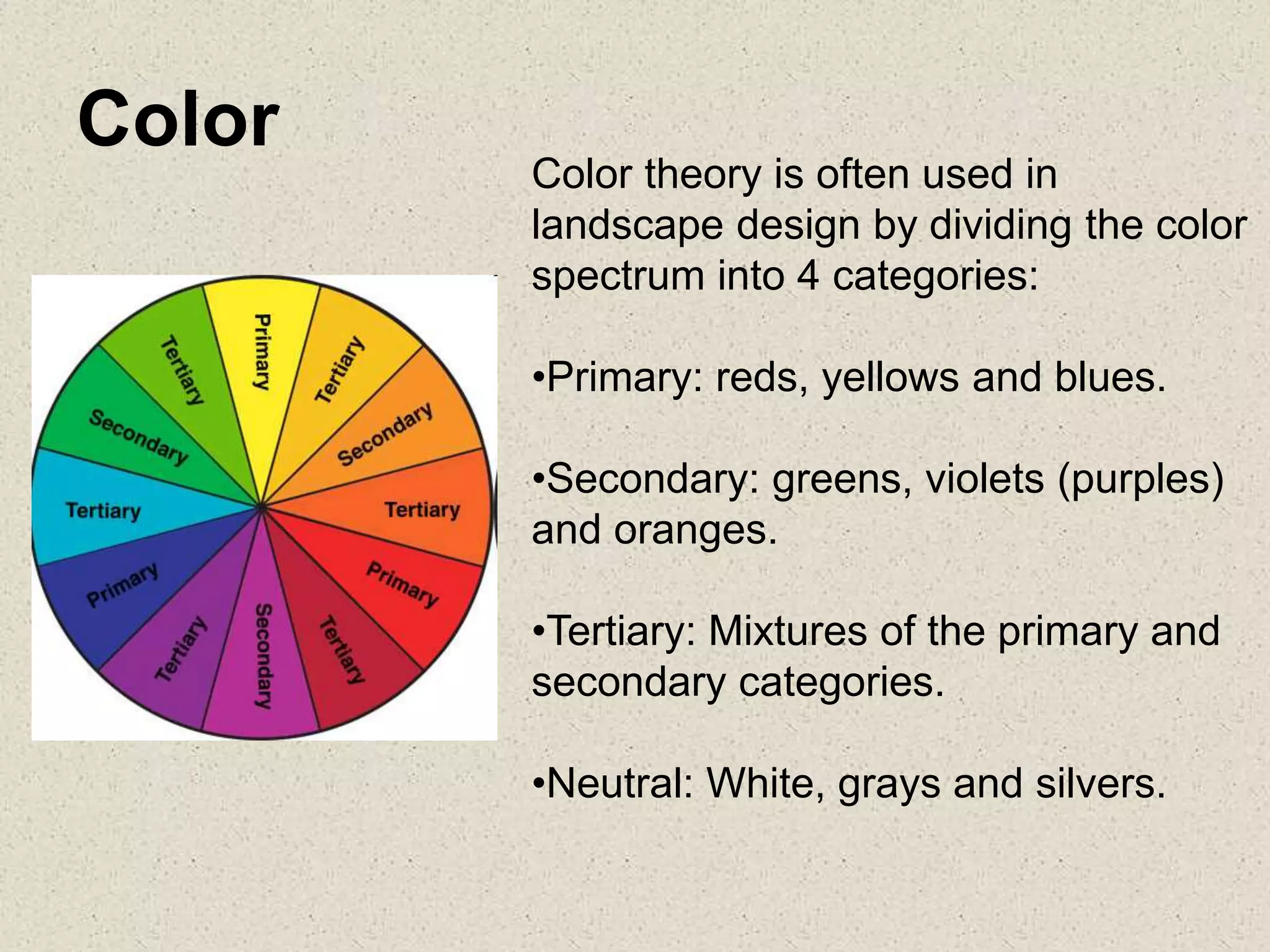 Color

Color theory is often used in landscape design by dividing the color spectrum into 4 categories:

•Primary: reds, yellows and blues.

•Secondary: greens, violets (purples) and oranges.

•Tertiary: Mixtures of the primary and secondary categories.

•Neutral: White, grays and silvers.

Primary
Tertiary
Secondary
Tertiary
Primary
Tertiary
Secondary
Tertiary
Primary
Tertiary
Secondary
Tertiary